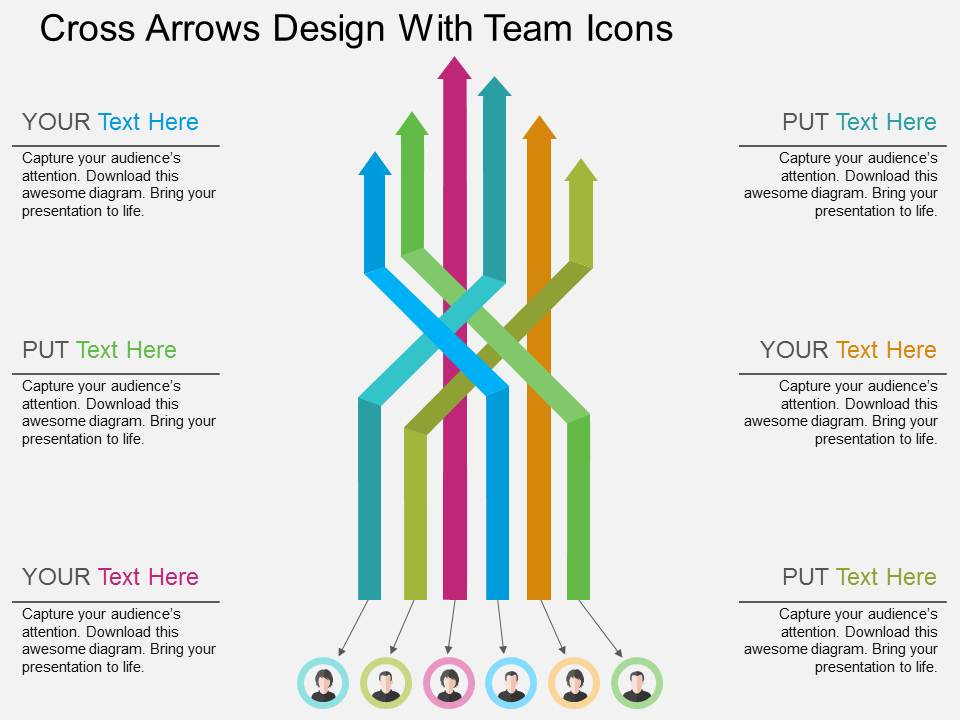 Cross Arrows Design With Team Icons

YOUR Text Here

Capture your audience's attention. Download this awesome diagram. Bring your presentation to life.

PUT Text Here

Capture your audience's attention. Download this awesome diagram. Bring your presentation to life.

YOUR Text Here

Capture your audience's attention. Download this awesome diagram. Bring your presentation to life.

PUT Text Here

Capture your audience's attention. Download this awesome diagram. Bring your presentation to life.

YOUR Text Here

Capture your audience's attention. Download this awesome diagram. Bring your presentation to life.

PUT Text Here

Capture your audience's attention. Download this awesome diagram. Bring your presentation to life.